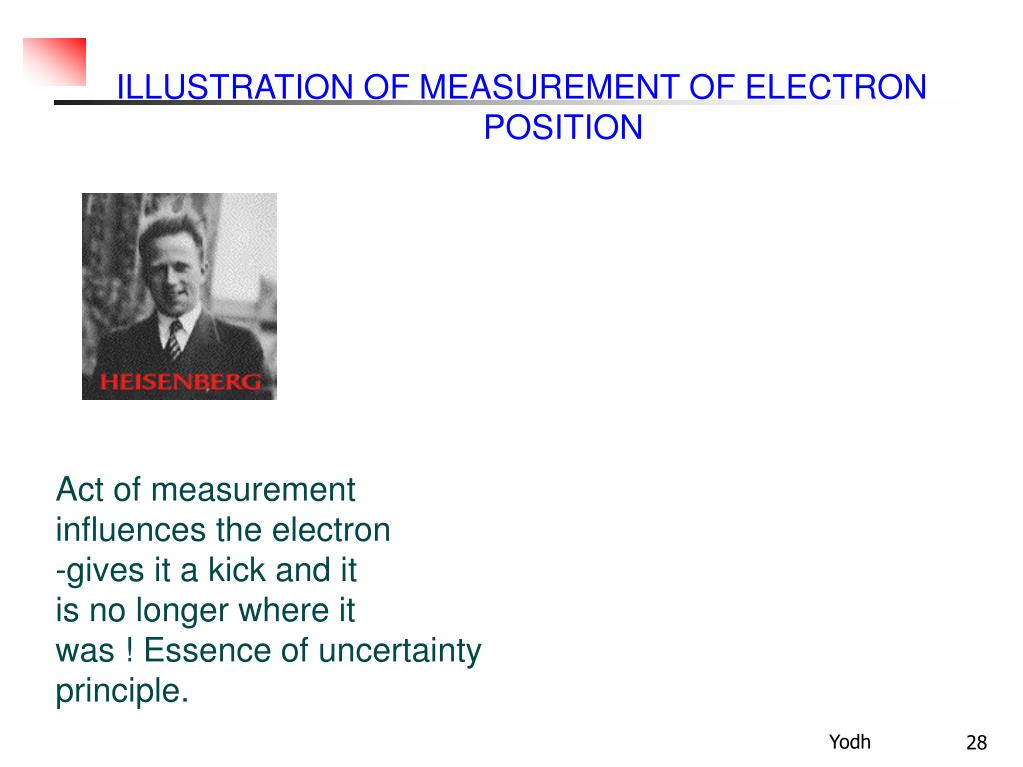 ILLUSTRATION OF MEASUREMENT OF ELECTRON POSITION

HEISENBERG

Act of measurement influences the electron -gives it a kick and it is no longer where it was ! Essence of uncertainty principle.

Yodh

28